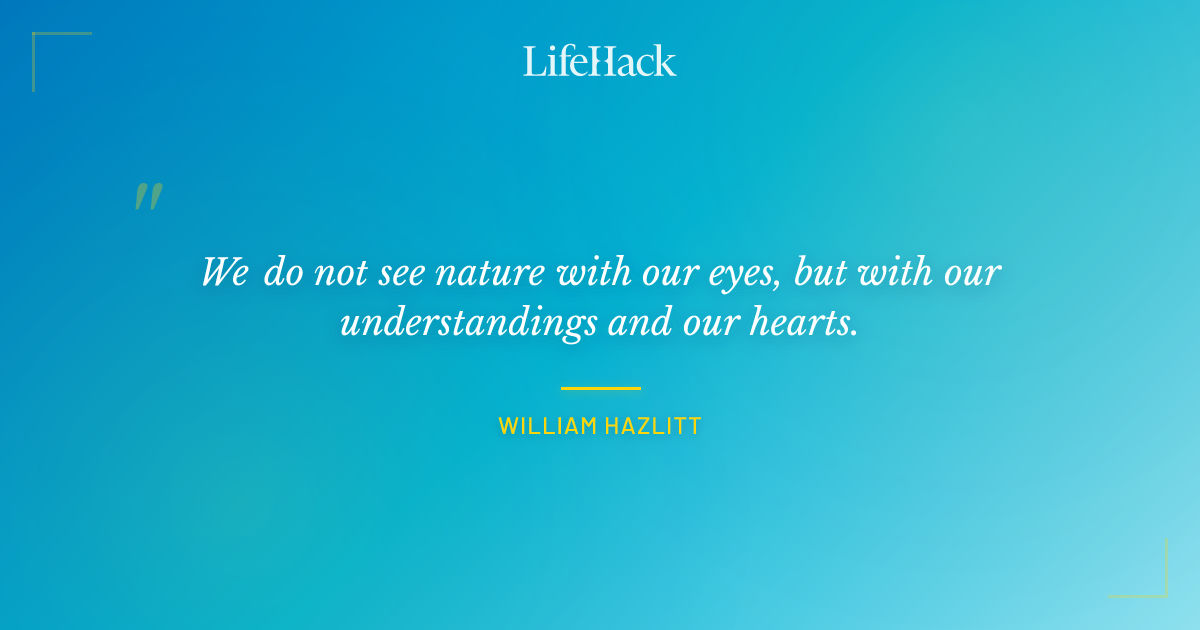 LifeHack

"

We do not see nature with our eyes, but with our understandings and our hearts.

WILLIAM HAZLITT